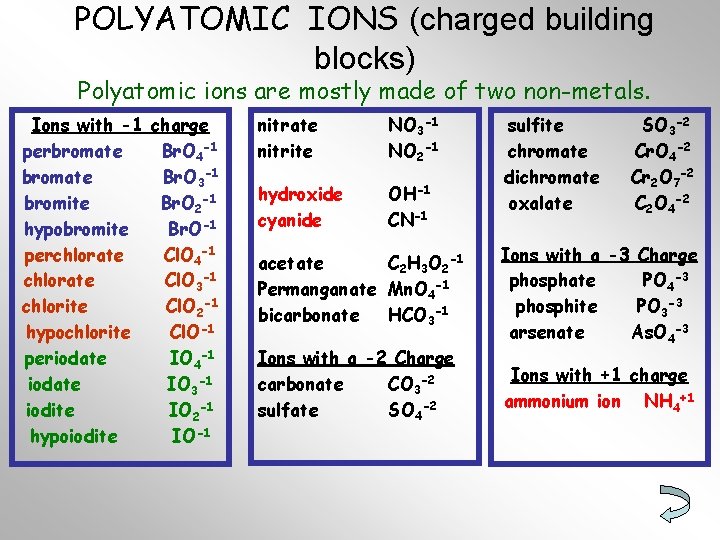 POLYATOMIC IONS (charged building blocks)

Polyatomic ions are mostly made of two non-metals.

Ions with -1 charge
perbromate $BrO_4^{-1}$
bromate $BrO_3^{-1}$
bromite $BrO_2^{-1}$
hypobromite $BrO^{-1}$
perchlorate $ClO_4^{-1}$
chlorate $ClO_3^{-1}$
chlorite $ClO_2^{-1}$
hypochlorite $ClO^{-1}$
periodate $IO_4^{-1}$
iodate $IO_3^{-1}$
iodite $IO_2^{-1}$
hypoiodite $IO^{-1}$

nitrate $NO_3^{-1}$
nitrite $NO_2^{-1}$

hydroxide $OH^{-1}$
cyanide $CN^{-1}$

acetate $C_2H_3O_2^{-1}$
Permanganate $MnO_4^{-1}$
bicarbonate $HCO_3^{-1}$

Ions with a -2 Charge
carbonate $CO_3^{-2}$
sulfate $SO_4^{-2}$

sulfite $SO_3^{-2}$
chromate $CrO_4^{-2}$
dichromate $Cr_2O_7^{-2}$
oxalate $C_2O_4^{-2}$

Ions with a -3 Charge
phosphate $PO_4^{-3}$
phosphite $PO_3^{-3}$
arsenate $AsO_4^{-3}$

Ions with +1 charge
ammonium ion $NH_4^{+1}$